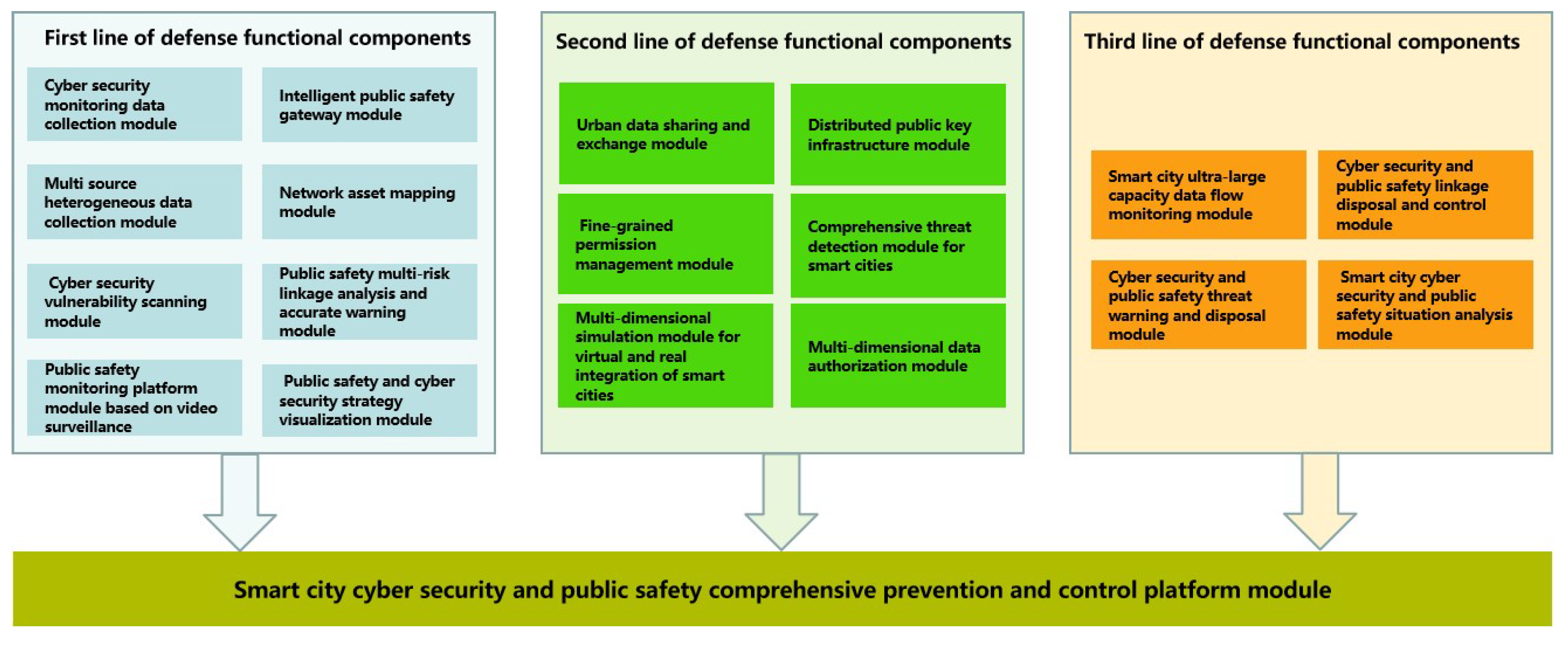 First line of defense functional components

Cyber security monitoring data collection module

Intelligent public safety gateway module

Multi source heterogeneous data collection module

Network asset mapping module

Cyber security vulnerability scanning module

Public safety multi-risk linkage analysis and accurate warning module

Public safety monitoring platform module based on video surveillance

Public safety and cyber security strategy visualization module

Second line of defense functional components

Urban data sharing and exchange module

Distributed public key infrastructure module

Fine-grained permission management module

Comprehensive threat detection module for smart cities

Multi-dimensional simulation module for virtual and real integration of smart cities

Multi-dimensional data authorization module

Third line of defense functional components

Smart city ultra-large capacity data flow monitoring module

Cyber security and public safety linkage disposal and control module

Cyber security and public safety threat warning and disposal module

Smart city cyber security and public safety situation analysis module

Smart city cyber security and public safety comprehensive prevention and control platform module